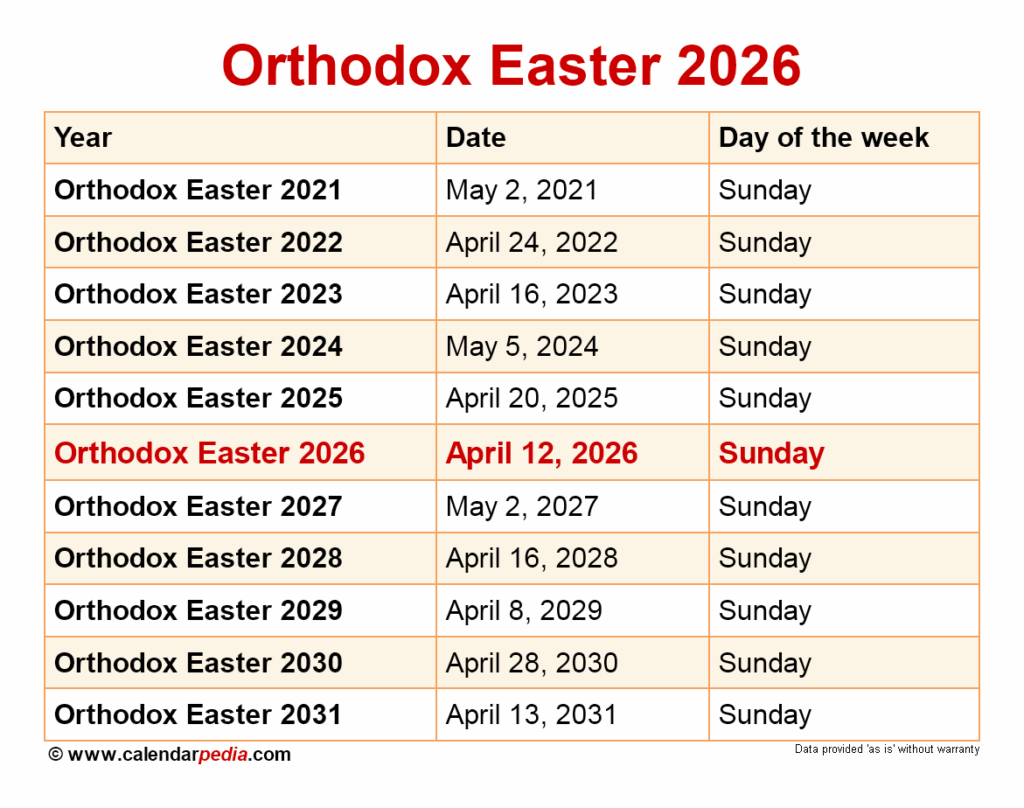 Orthodox Easter 2026

| Year | Date | Day of the week |
|---|---|---|
| Orthodox Easter 2021 | May 2, 2021 | Sunday |
| Orthodox Easter 2022 | April 24, 2022 | Sunday |
| Orthodox Easter 2023 | April 16, 2023 | Sunday |
| Orthodox Easter 2024 | May 5, 2024 | Sunday |
| Orthodox Easter 2025 | April 20, 2025 | Sunday |
| Orthodox Easter 2026 | April 12, 2026 | Sunday |
| Orthodox Easter 2027 | May 2, 2027 | Sunday |
| Orthodox Easter 2028 | April 16, 2028 | Sunday |
| Orthodox Easter 2029 | April 8, 2029 | Sunday |
| Orthodox Easter 2030 | April 28, 2030 | Sunday |
| Orthodox Easter 2031 | April 13, 2031 | Sunday |

© www.calendarpedia.com

Data provided 'as is' without warranty